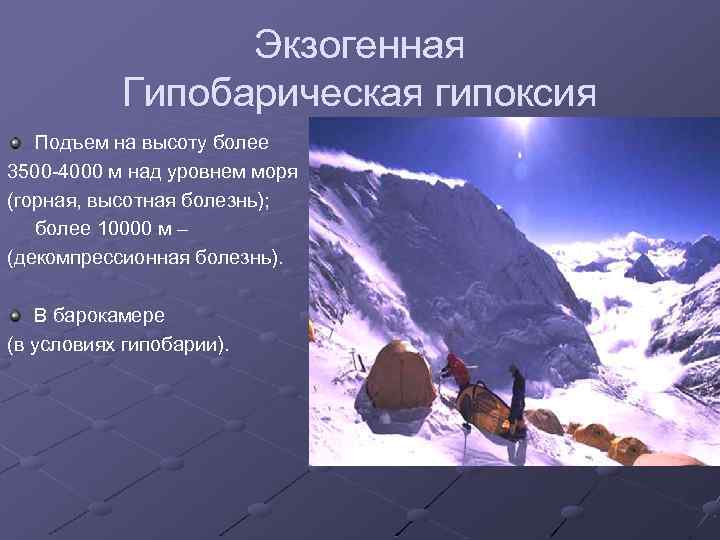 Экзогенная
Гипобарическая гипоксия

Подъем на высоту более 3500-4000 м над уровнем моря (горная, высотная болезнь);
более 10000 м – (декомпрессионная болезнь).

В барокамере (в условиях гипобарии).